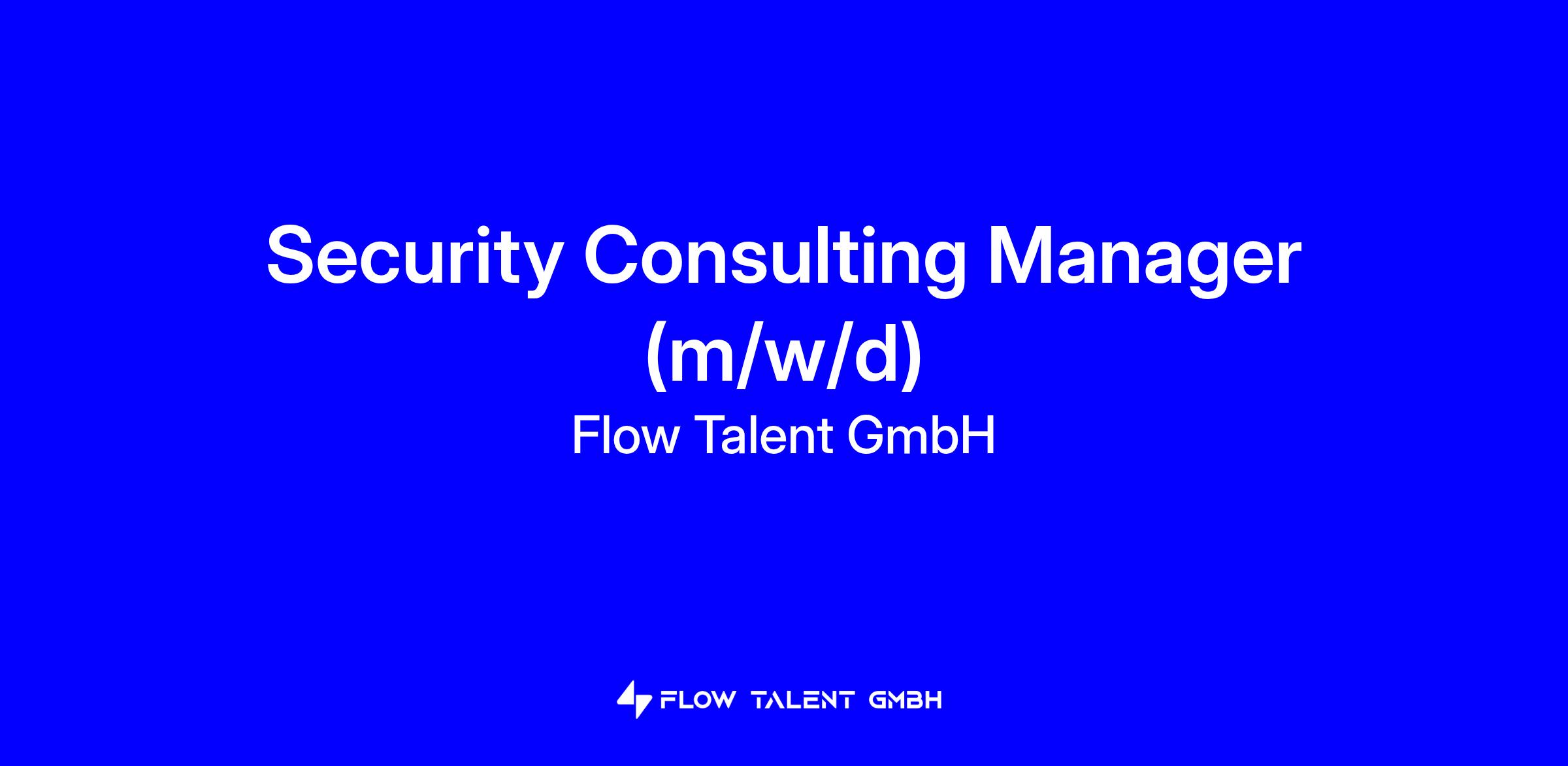 Security Consulting Manager (m/w/d)

Flow Talent GmbH

FLOW TALENT GMBH